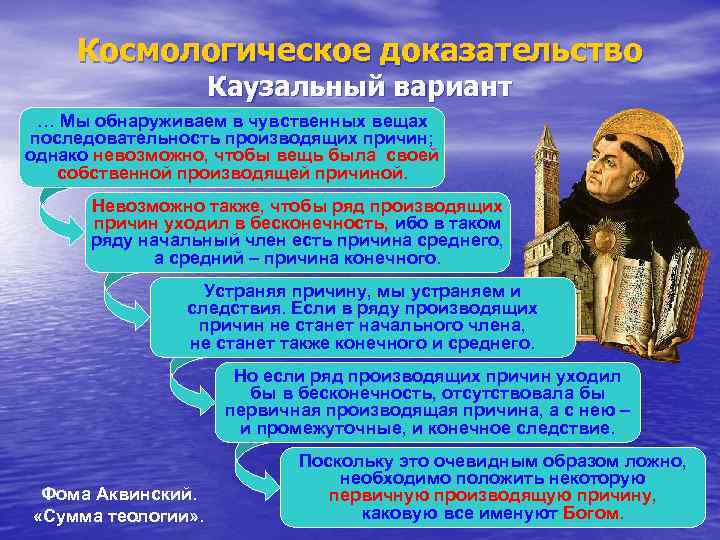 Космологическое доказательство

Каузальный вариант

… Мы обнаруживаем в чувственных вещах последовательность производящих причин; однако невозможно, чтобы вещь была своей собственной производящей причиной.

Невозможно также, чтобы ряд производящих причин уходил в бесконечность, ибо в таком ряду начальный член есть причина среднего, а средний – причина конечного.

Устраняя причину, мы устраняем и следствия. Если в ряду производящих причин не станет начального члена, не станет также конечного и среднего.

Но если ряд производящих причин уходил бы в бесконечность, отсутствовала бы первичная производящая причина, а с нею – и промежуточные, и конечное следствие.

Поскольку это очевидным образом ложно, необходимо положить некоторую первичную производящую причину, каковую все именуют Богом.

Фома Аквинский.
«Сумма теологии».